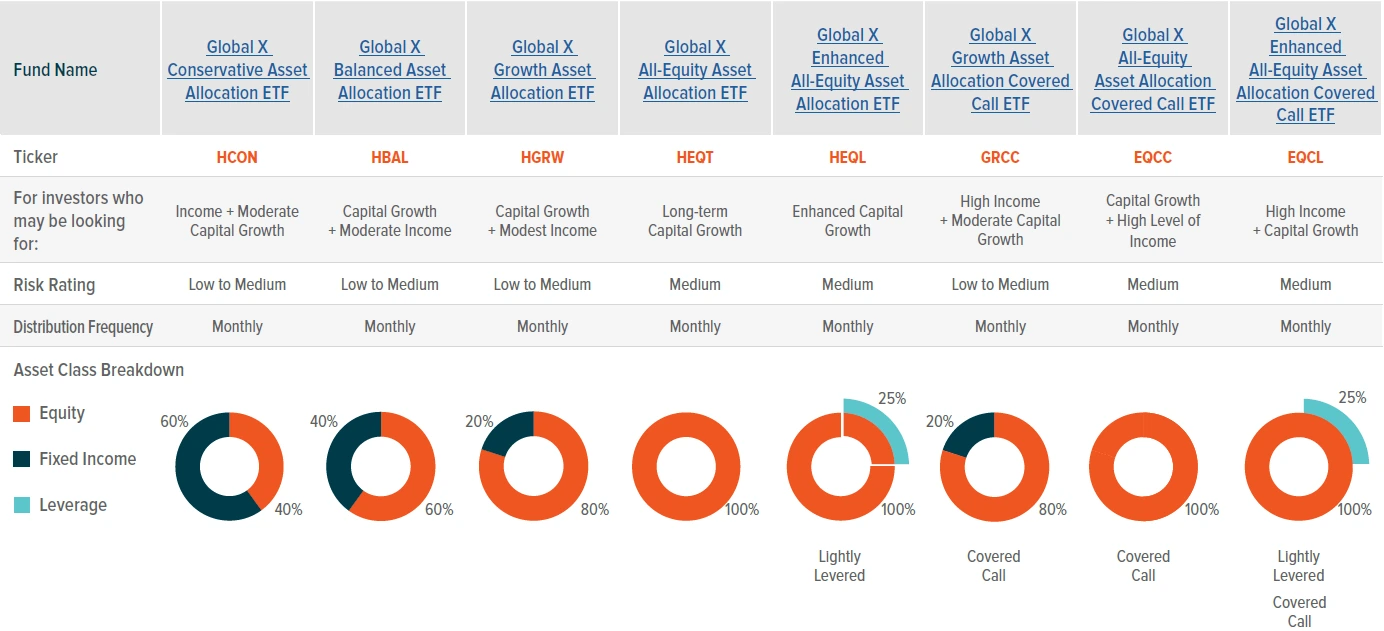 | Fund Name | Global X Conservative Asset Allocation ETF | Global X Balanced Asset Allocation ETF | Global X Growth Asset Allocation ETF | Global X All-Equity Asset Allocation ETF | Global X Enhanced All-Equity Asset Allocation ETF | Global X Growth Asset Allocation Covered Call ETF | Global X All-Equity Asset Allocation Covered Call ETF | Global X Enhanced All-Equity Asset Allocation Covered Call ETF |
|---|---|---|---|---|---|---|---|---|
| Ticker | HCON | HBAL | HGRW | HEQT | HEQL | GRCC | EQCC | EQCL |
| For investors who may be looking for: | Income + Moderate Capital Growth | Capital Growth + Moderate Income | Capital Growth + Modest Income | Long-term Capital Growth | Enhanced Capital Growth | High Income + Moderate Capital Growth | Capital Growth + High Level of Income | High Income + Capital Growth |
| Risk Rating | Low to Medium | Low to Medium | Low to Medium | Medium | Medium | Low to Medium | Medium | Medium |
| Distribution Frequency | Monthly | Monthly | Monthly | Monthly | Monthly | Monthly | Monthly | Monthly |

Asset Class Breakdown

Equity

Fixed Income

Leverage

60% 40%

40% 60%

20% 80%

100%

25% 100%
Lightly Levered

20% 80%
Covered Call

100%
Covered Call

25% 100%
Lightly Levered
Covered Call